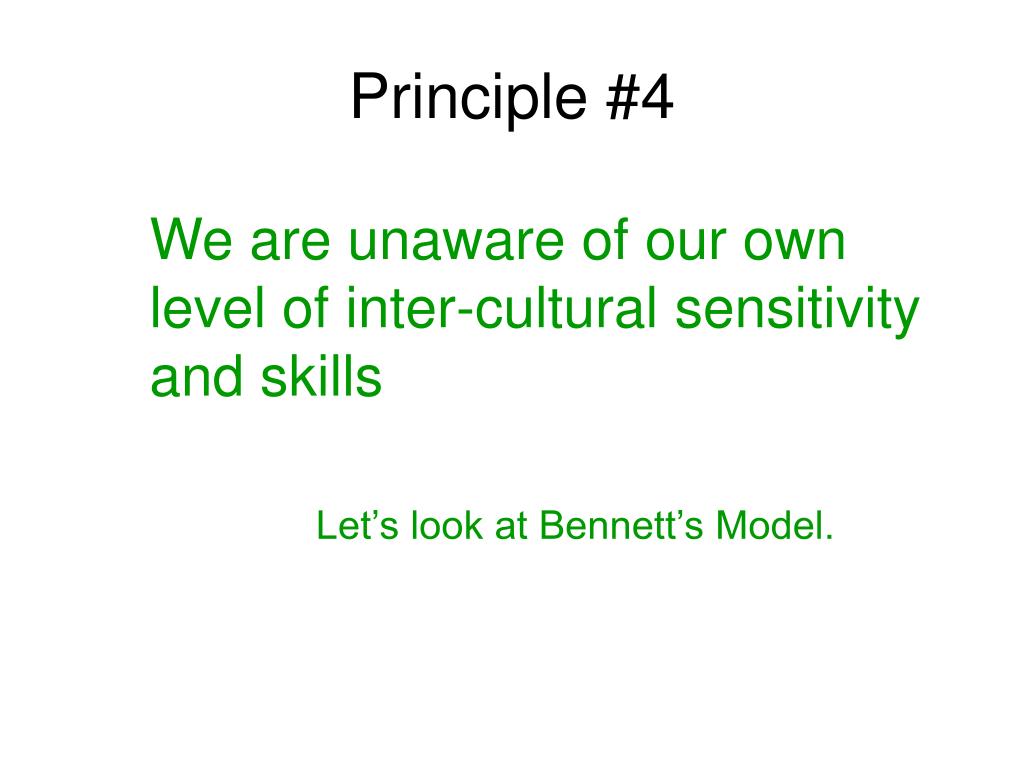 Principle #4

We are unaware of our own level of inter-cultural sensitivity and skills

Let’s look at Bennett’s Model.